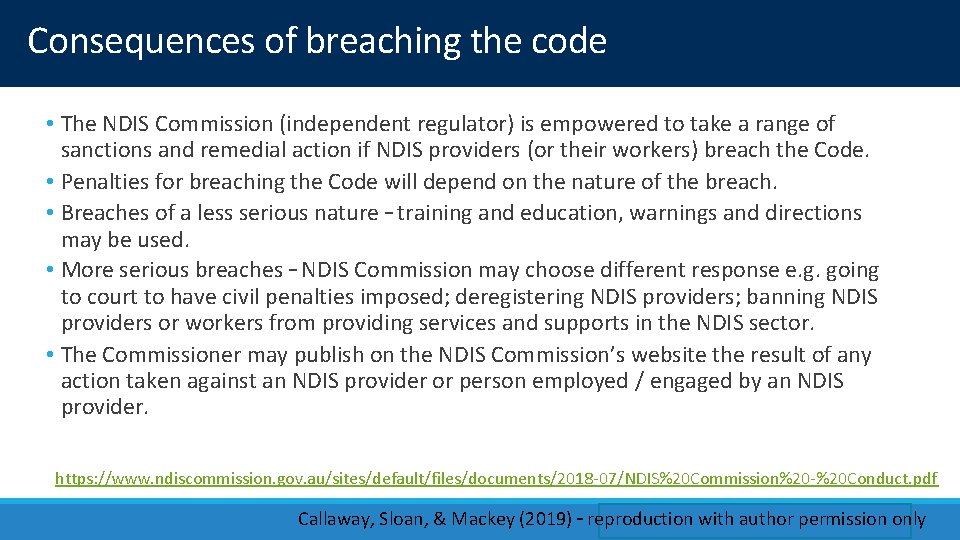 Consequences of breaching the code

• The NDIS Commission (independent regulator) is empowered to take a range of sanctions and remedial action if NDIS providers (or their workers) breach the Code.
• Penalties for breaching the Code will depend on the nature of the breach.
• Breaches of a less serious nature – training and education, warnings and directions may be used.
• More serious breaches – NDIS Commission may choose different response e.g. going to court to have civil penalties imposed; deregistering NDIS providers; banning NDIS providers or workers from providing services and supports in the NDIS sector.
• The Commissioner may publish on the NDIS Commission's website the result of any action taken against an NDIS provider or person employed / engaged by an NDIS provider.

https://www.ndiscommission.gov.au/sites/default/files/documents/2018-07/NDIS%20Commission%20-%20Conduct.pdf

Callaway, Sloan, & Mackey (2019) – reproduction with author permission only